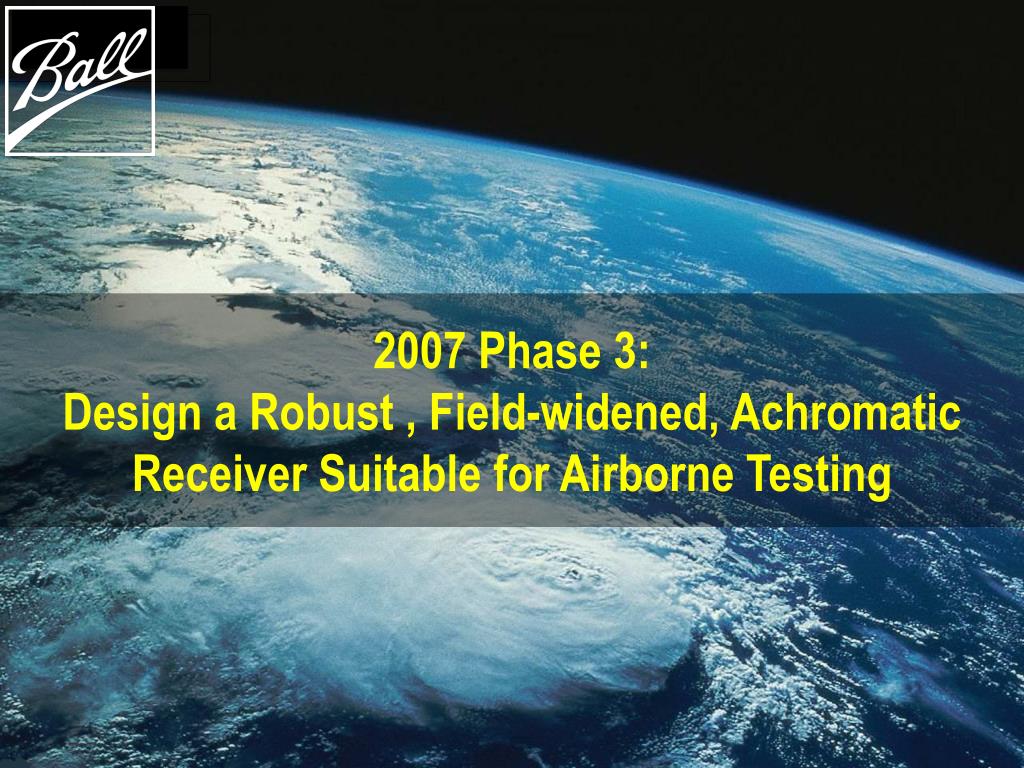 Ball

2007 Phase 3:
Design a Robust , Field-widened, Achromatic Receiver Suitable for Airborne Testing